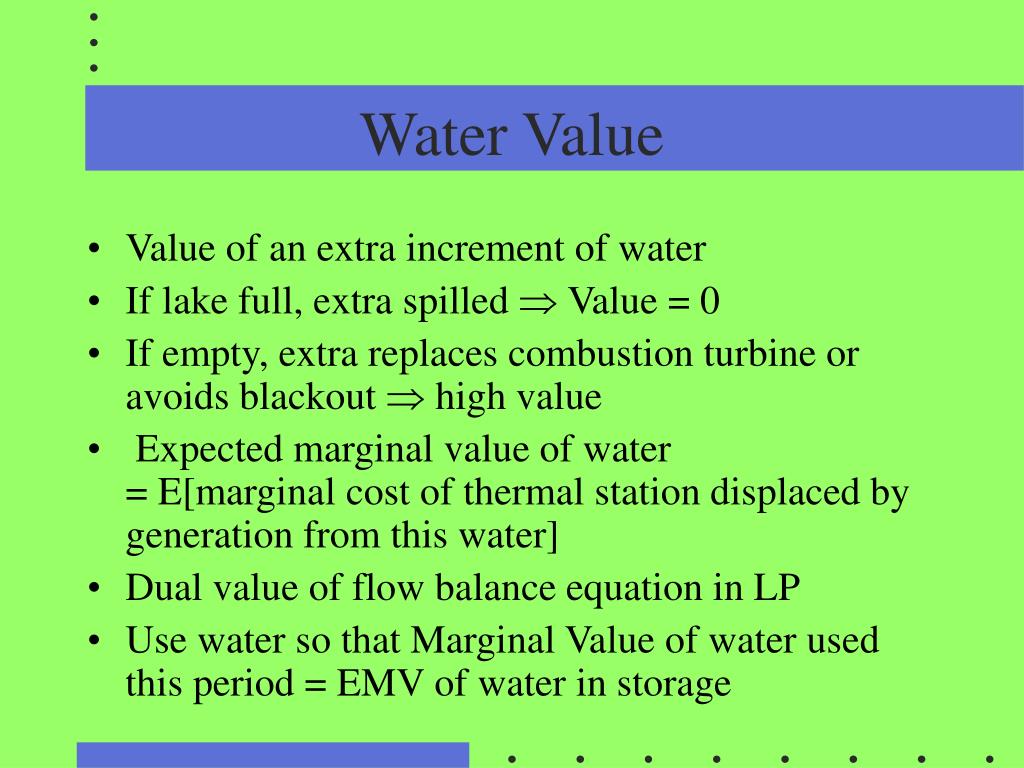 Water Value

• Value of an extra increment of water
• If lake full, extra spilled $\Rightarrow$ Value = 0
• If empty, extra replaces combustion turbine or avoids blackout $\Rightarrow$ high value
• Expected marginal value of water = E[marginal cost of thermal station displaced by generation from this water]
• Dual value of flow balance equation in LP
• Use water so that Marginal Value of water used this period = EMV of water in storage